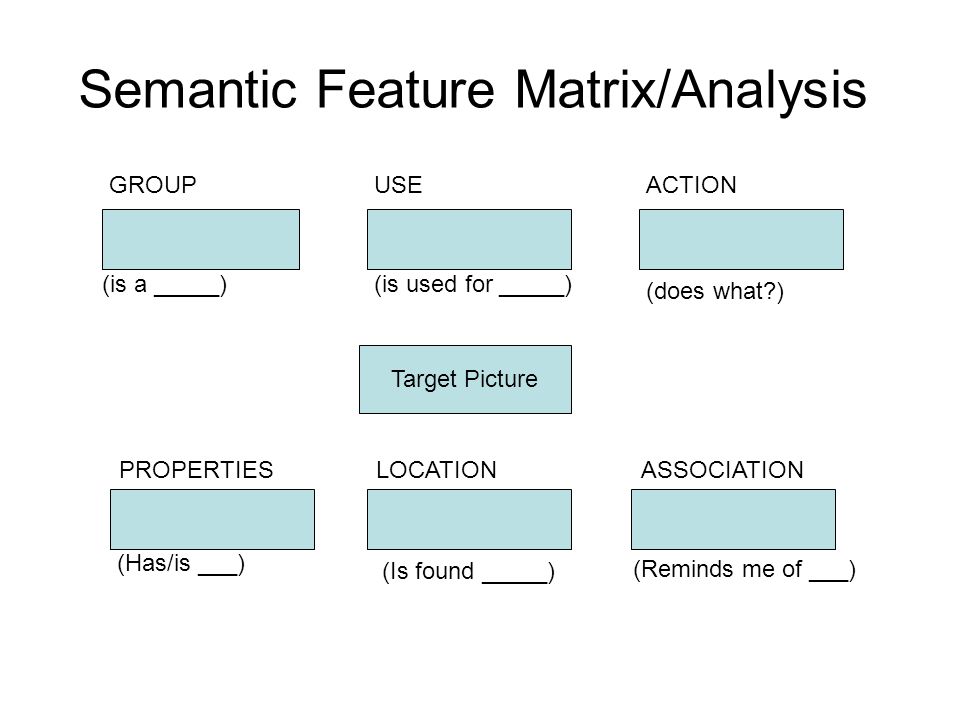 Semantic Feature Matrix/Analysis

GROUP

(is a _____)

USE

(is used for _____)

ACTION

(does what?)

Target Picture

PROPERTIES

(Has/is ___)

LOCATION

(Is found _____)

ASSOCIATION

(Reminds me of ___)